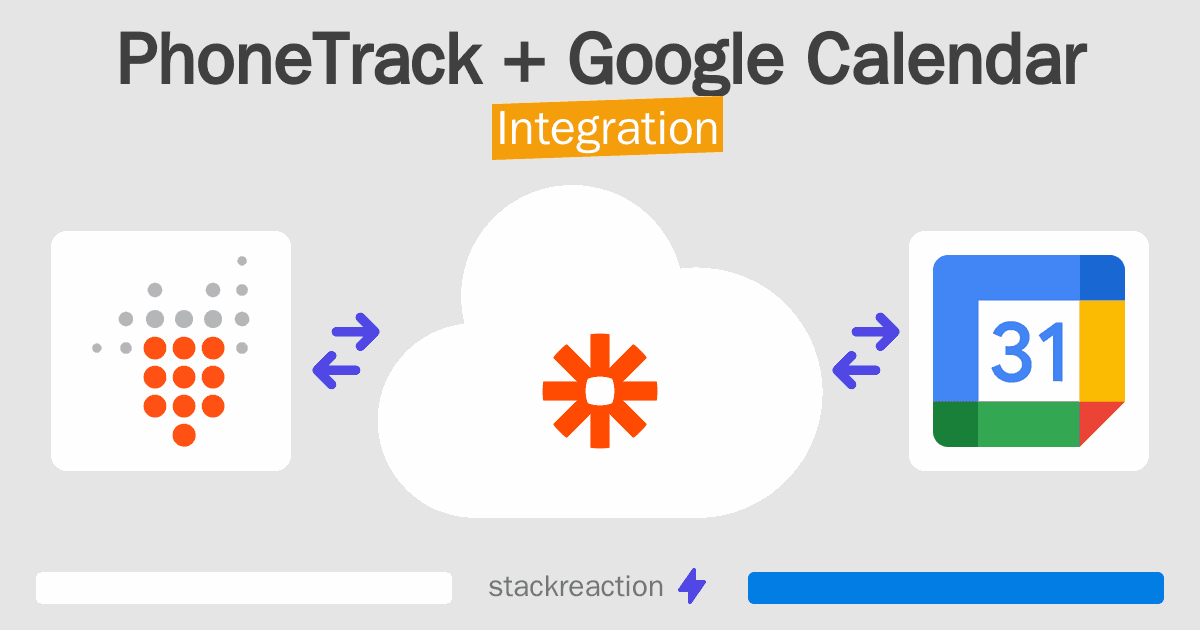 PhoneTrack + Google Calendar
Integration

31

stackreaction